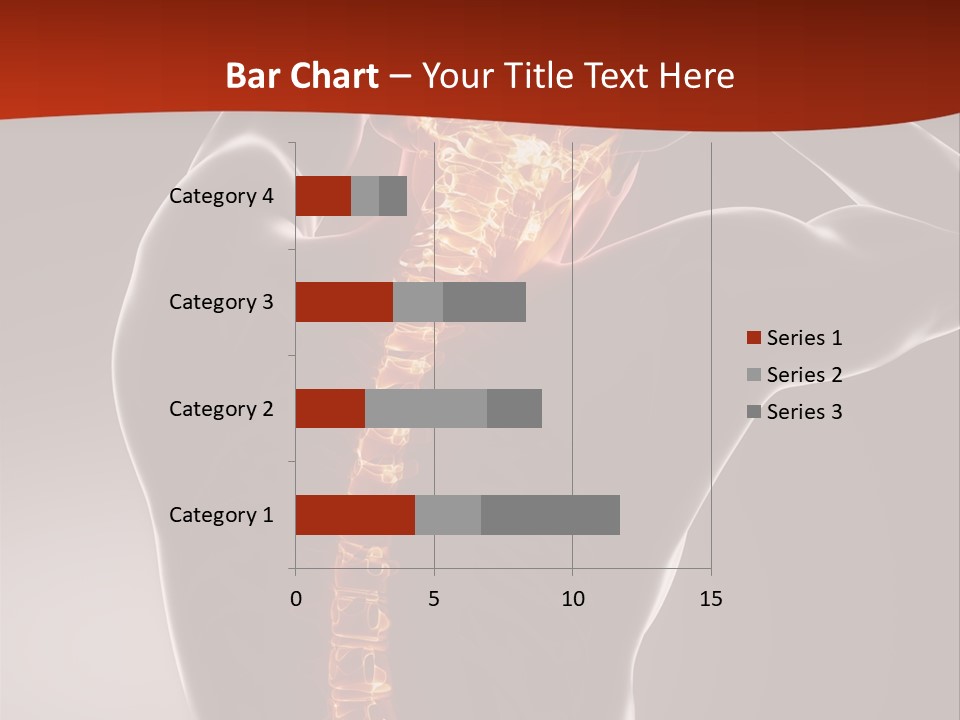 Bar Chart – Your Title Text Here

Category 4
Category 3
Category 2
Category 1

0
5
10
15

Series 1
Series 2
Series 3